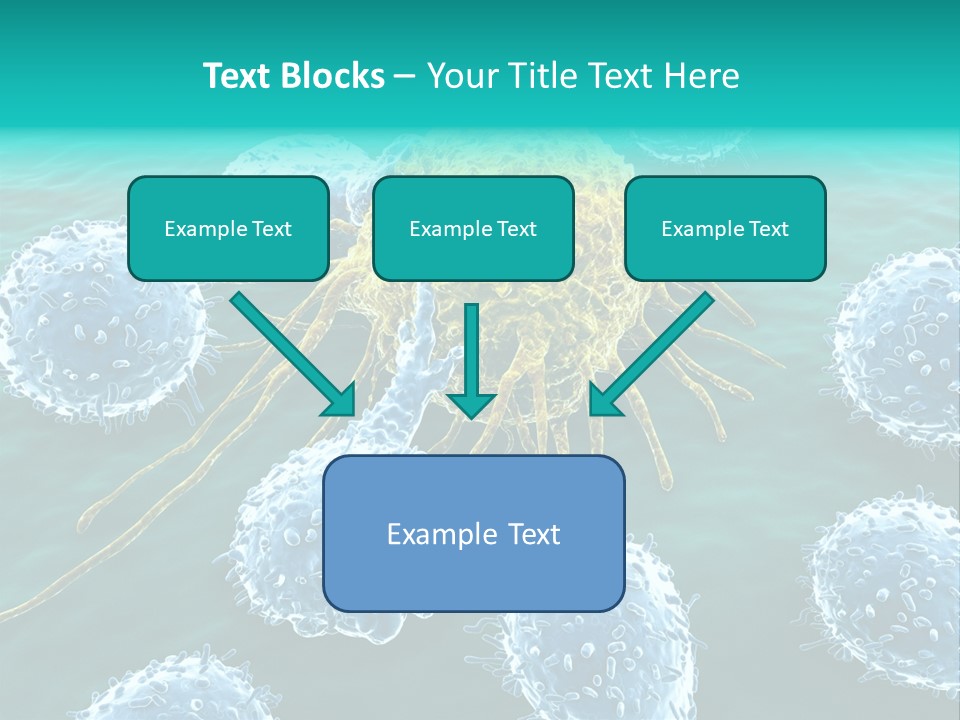 Text Blocks – Your Title Text Here

Example Text

Example Text

Example Text

Example Text